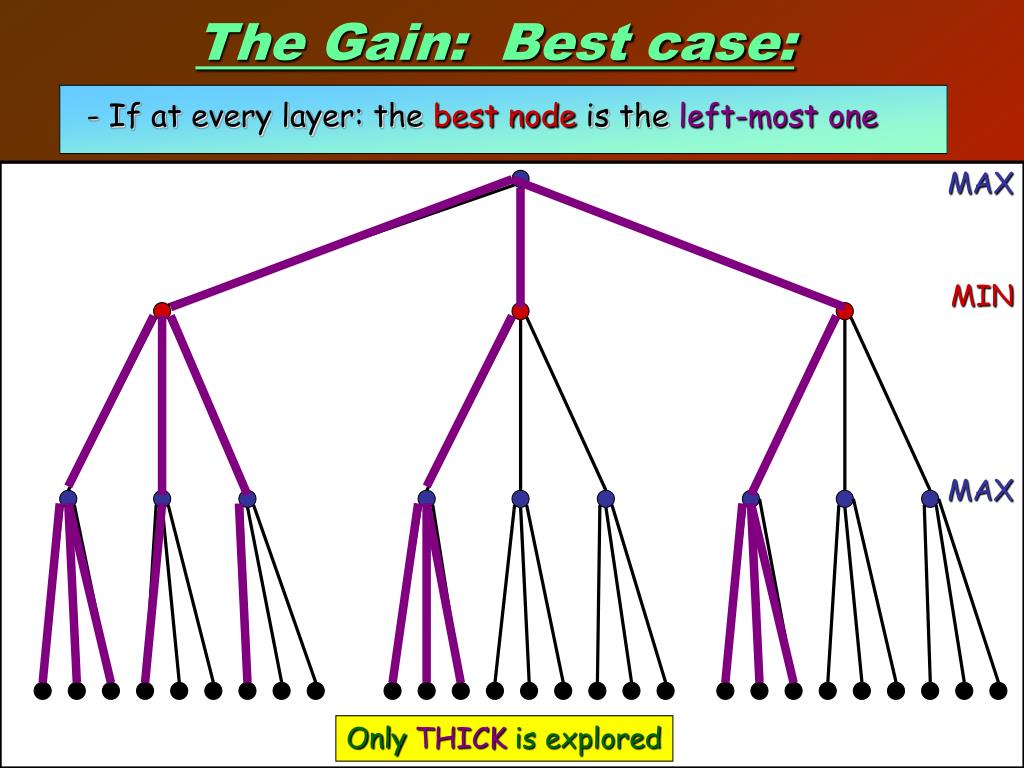 The Gain: Best case:

- If at every layer: the best node is the left-most one

MAX

MIN

MAX

Only THICK is explored